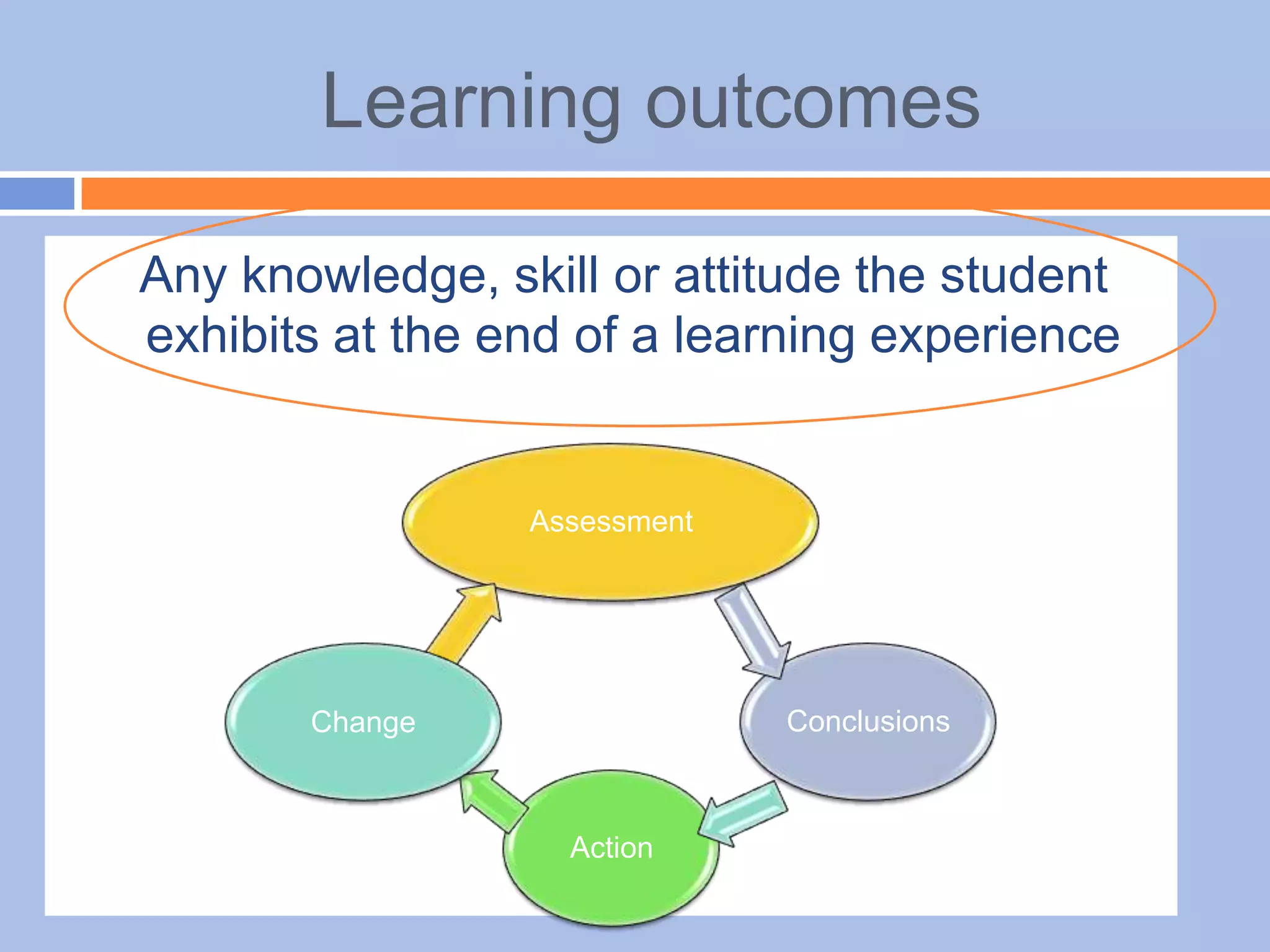 Learning outcomes

Any knowledge, skill or attitude the student exhibits at the end of a learning experience

Assessment

Conclusions

Action

Change